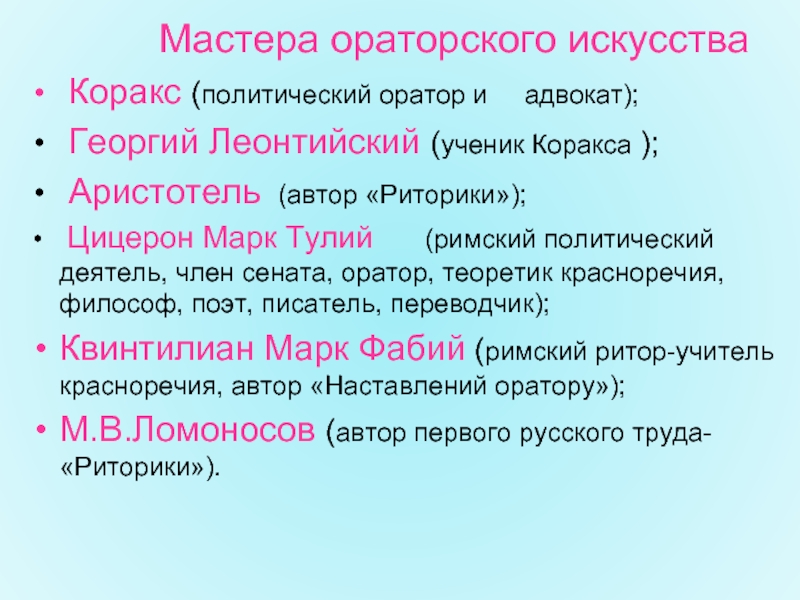 Мастера ораторского искусства

• Коракс (политический оратор и адвокат);
• Георгий Леонтийский (ученик Коракса );
• Аристотель (автор «Риторики»);
• Цицерон Марк Тулий (римский политический деятель, член сената, оратор, теоретик красноречия, философ, поэт, писатель, переводчик);
• Квинтилиан Марк Фабий (римский ритор-учитель красноречия, автор «Наставлений оратору»);
• М.В.Ломоносов (автор первого русского труда- «Риторики»).